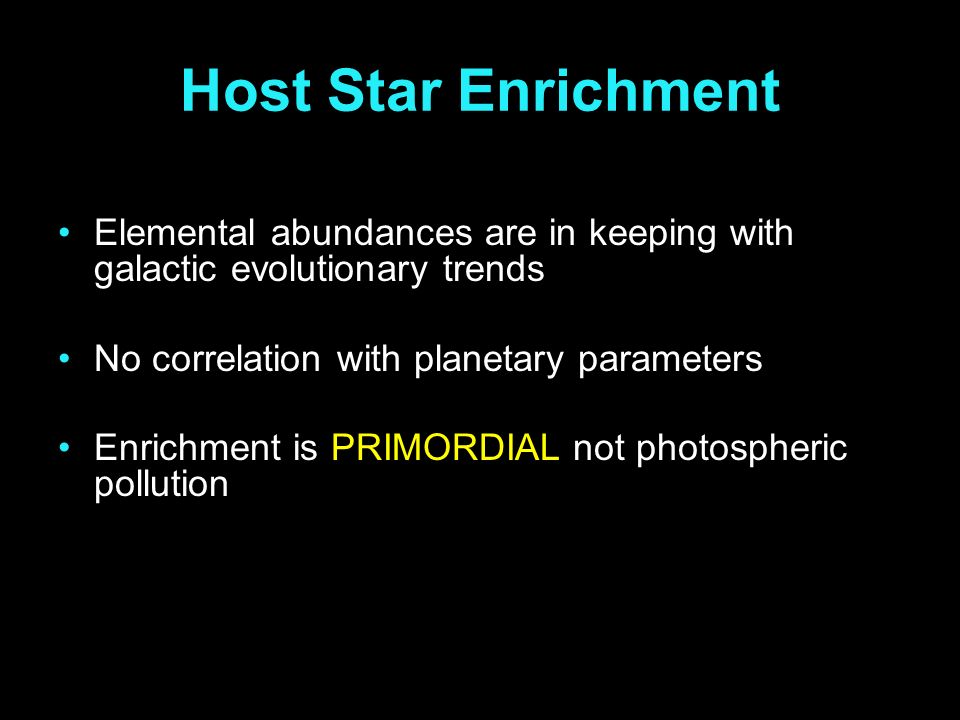 Host Star Enrichment

• Elemental abundances are in keeping with galactic evolutionary trends

• No correlation with planetary parameters

• Enrichment is PRIMORDIAL not photospheric pollution